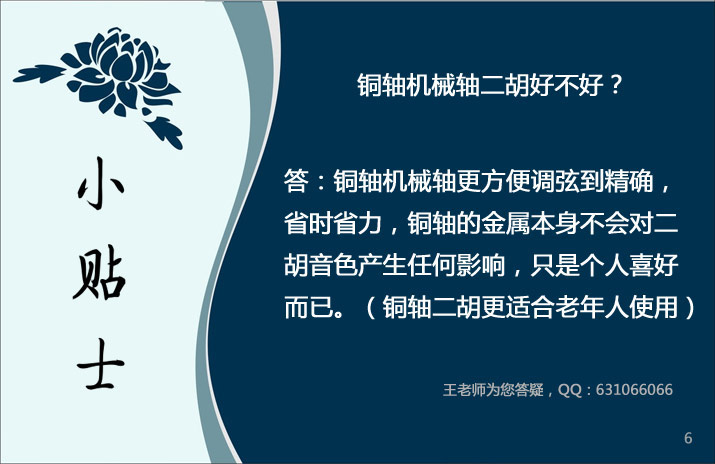 小贴士

铜轴机械轴二胡好不好？

答：铜轴机械轴更方便调弦到精确，省时省力，铜轴的金属本身不会对二胡音色产生任何影响，只是个人喜好而已。（铜轴二胡更适合老年人使用）

王老师为您答疑，QQ：631066066

6